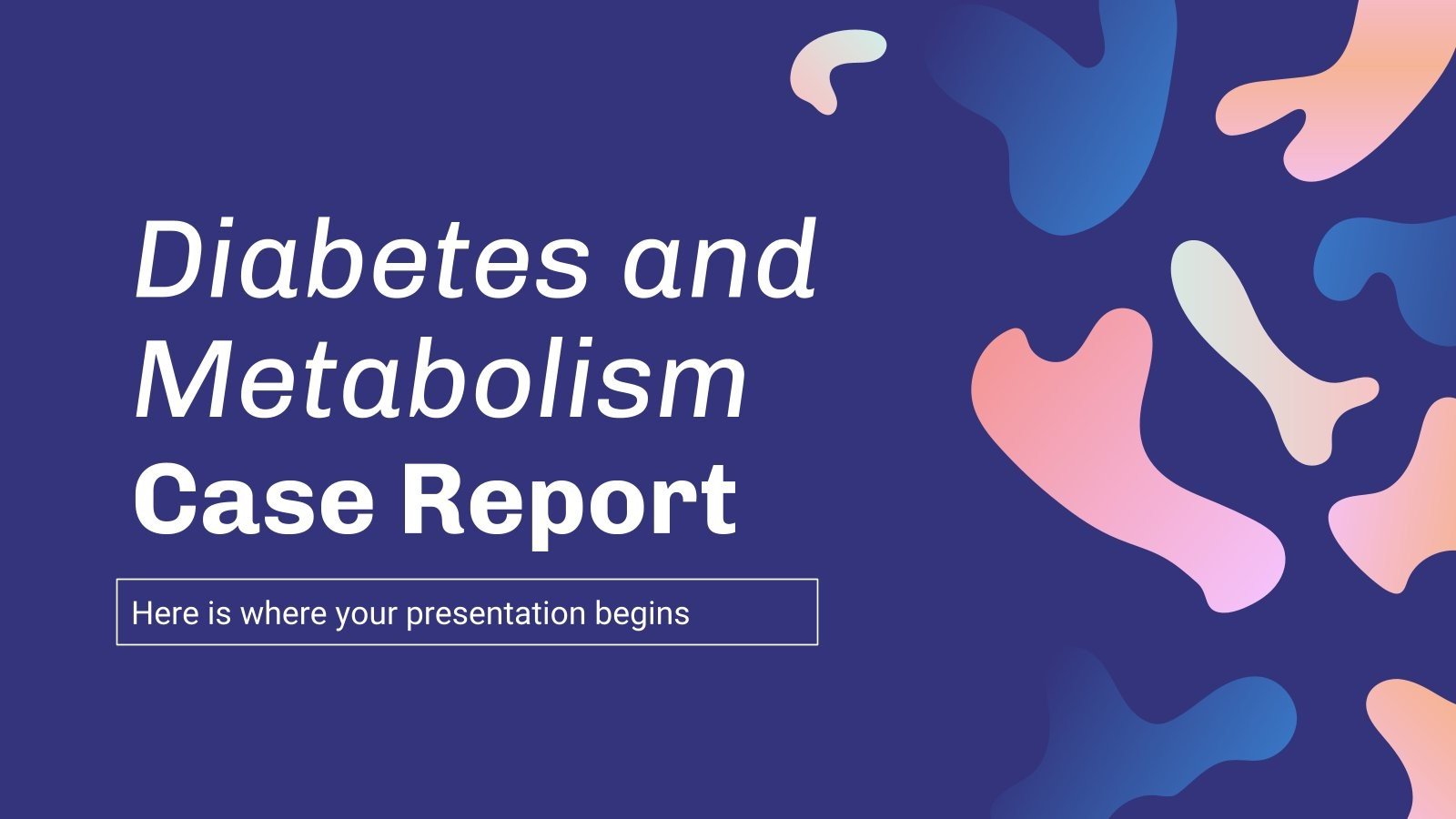 Diabetes and Metabolism Case Report

Here is where your presentation begins